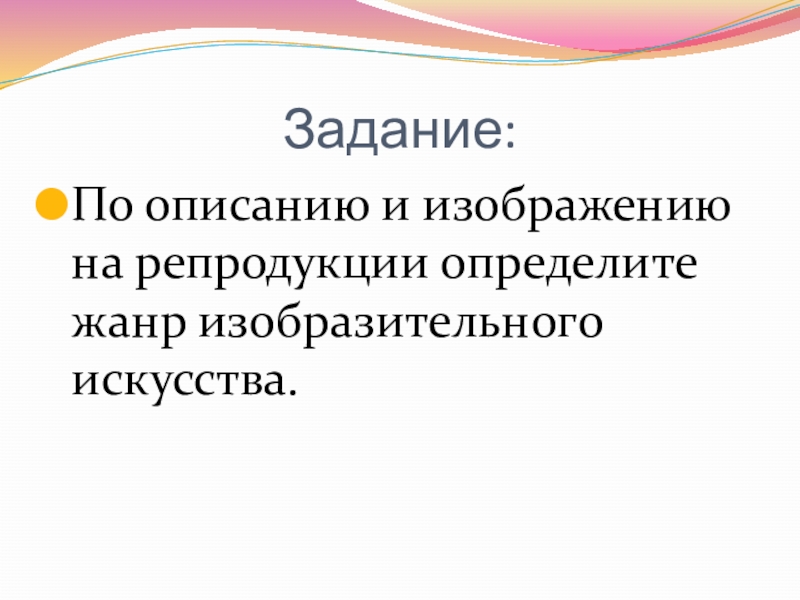 Задание:

По описанию и изображению на репродукции определите жанр изобразительного искусства.